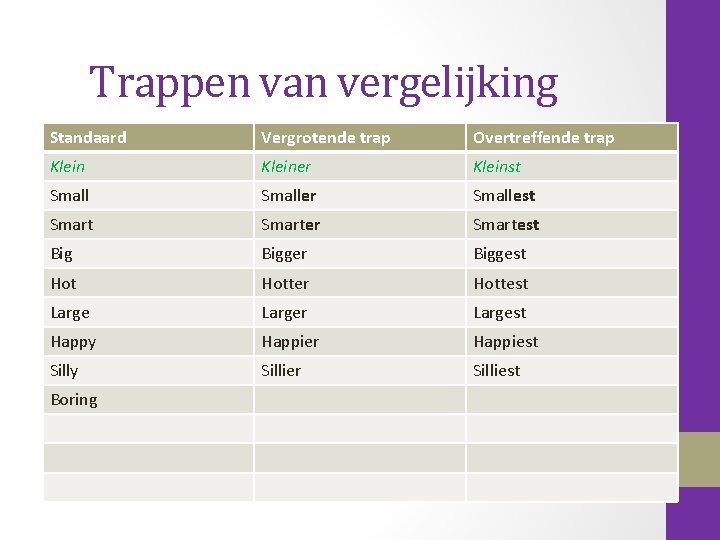 Trappen van vergelijking

| Standaard | Vergrotende trap | Overtreffende trap |
|---|---|---|
| Klein | Kleiner | Kleinst |
| Small | Smaller | Smallest |
| Smart | Smarter | Smartest |
| Big | Bigger | Biggest |
| Hot | Hotter | Hottest |
| Large | Larger | Largest |
| Happy | Happier | Happiest |
| Silly | Sillier | Silliest |
| Boring | | |
| | | |
| | | |
| | | |